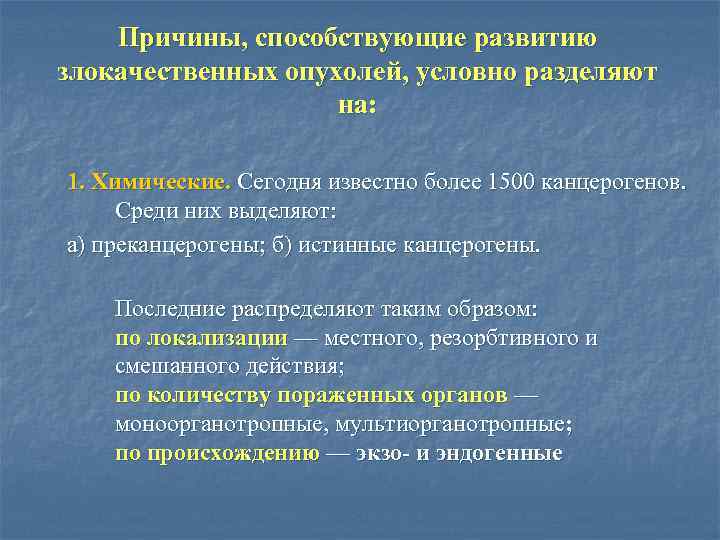 Причины, способствующие развитию злокачественных опухолей, условно разделяют на:

1. Химические. Сегодня известно более 1500 канцерогенов. Среди них выделяют:

а) преканцерогены; б) истинные канцерогены.

Последние распределяют таким образом:
по локализации — местного, резорбтивного и смешанного действия;
по количеству пораженных органов — моноорганотропные, мультиорганотропные;
по происхождению — экзо- и эндогенные